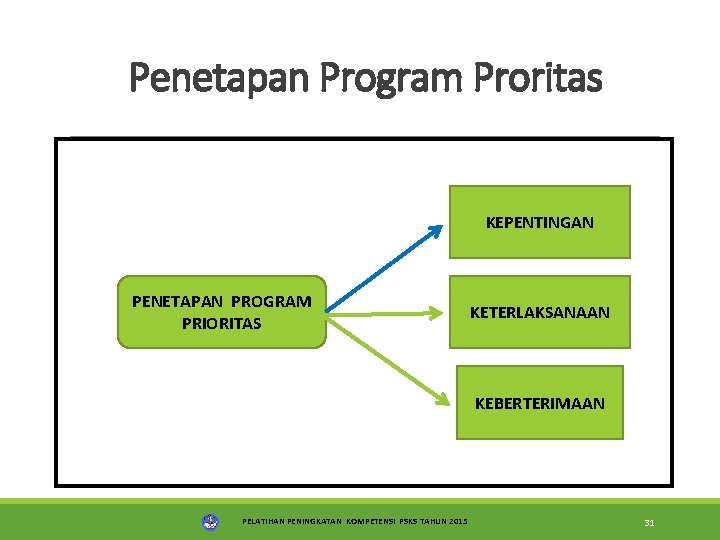 Penetapan Program Proritas

PENETAPAN PROGRAM PRIORITAS

KEPENTINGAN

KETERLAKSANAAN

KEBERTERIMAAN

PELATIHAN PENINGKATAN KOMPETENSI PSKS TAHUN 2015

31